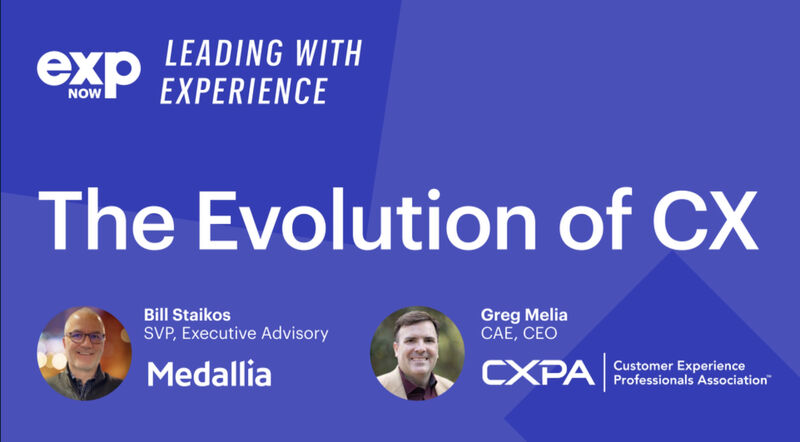 exp NOW

LEADING WITH EXPERIENCE

The Evolution of CX

Bill Staikos
SVP, Executive Advisory
Medallia

Greg Melia
CAE, CEO
CXPA | Customer Experience Professionals Association™